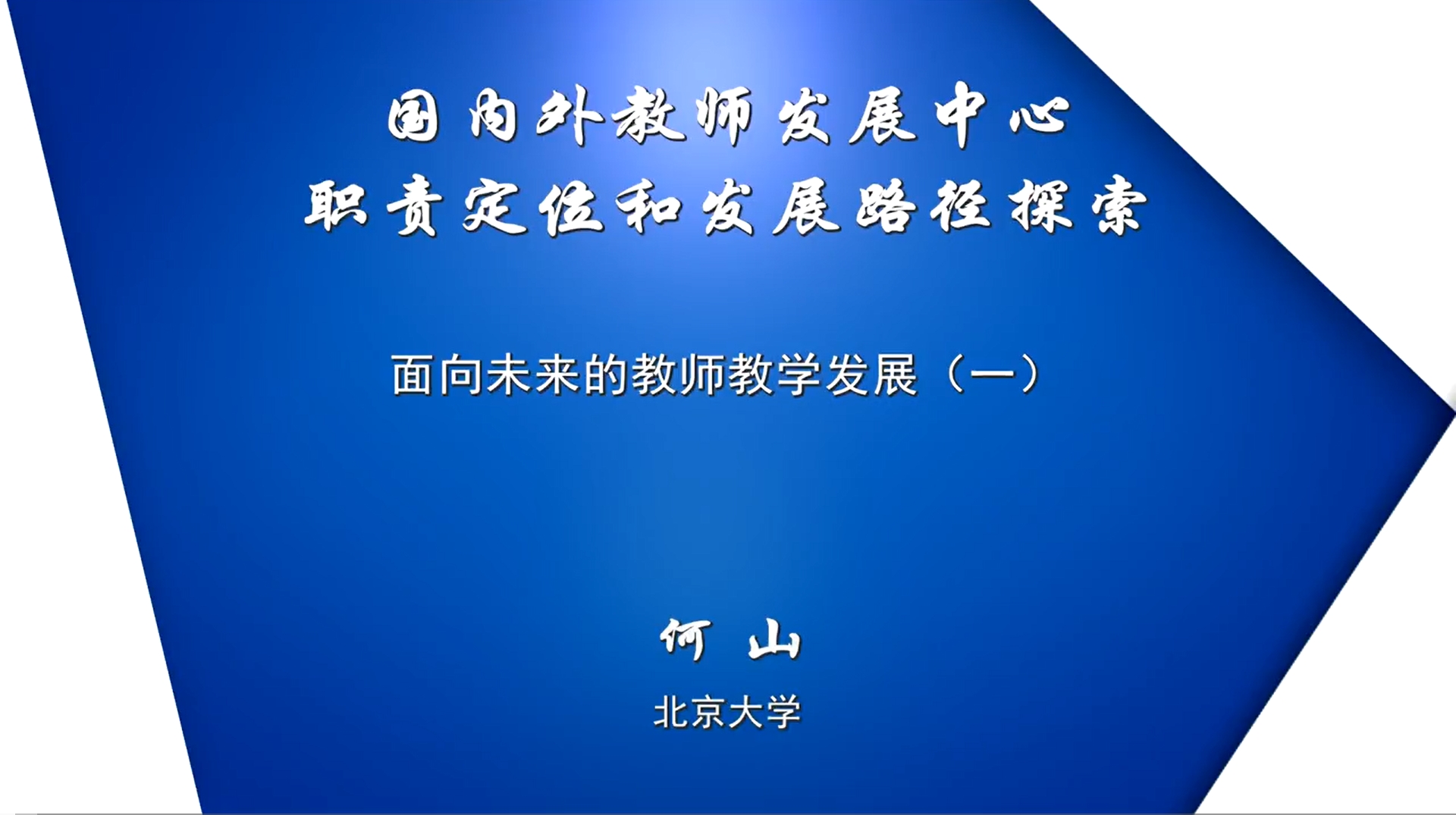 国内外教师发展中心
职责定位和发展路径探索

面向未来的教师教学发展（一）

何 山

北京大学